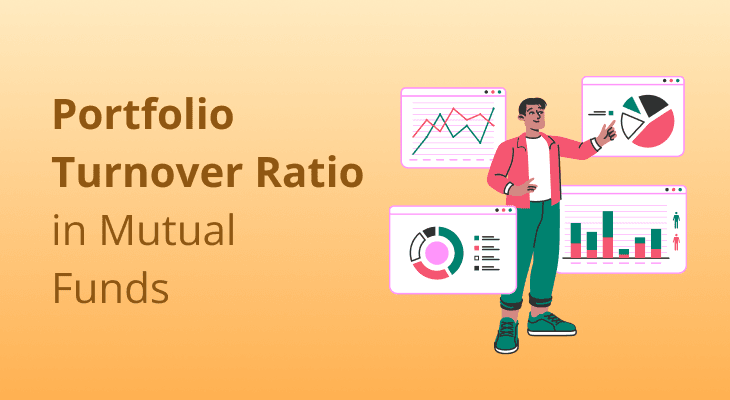 Portfolio Turnover Ratio in Mutual Funds